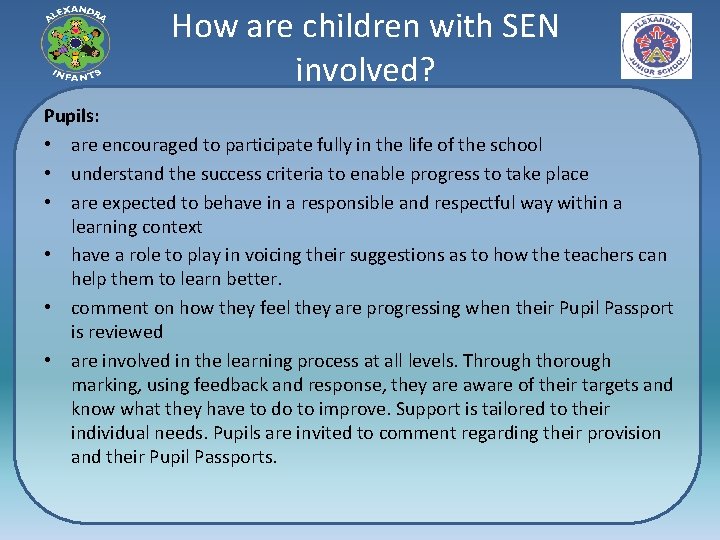 ALEXANDRA
INFANTS

How are children with SEN involved?

ALEXANDRA
JUNIOR SCHOOL

Pupils:

• are encouraged to participate fully in the life of the school
• understand the success criteria to enable progress to take place
• are expected to behave in a responsible and respectful way within a learning context
• have a role to play in voicing their suggestions as to how the teachers can help them to learn better.
• comment on how they feel they are progressing when their Pupil Passport is reviewed
• are involved in the learning process at all levels. Through thorough marking, using feedback and response, they are aware of their targets and know what they have to do to improve. Support is tailored to their individual needs. Pupils are invited to comment regarding their provision and their Pupil Passports.